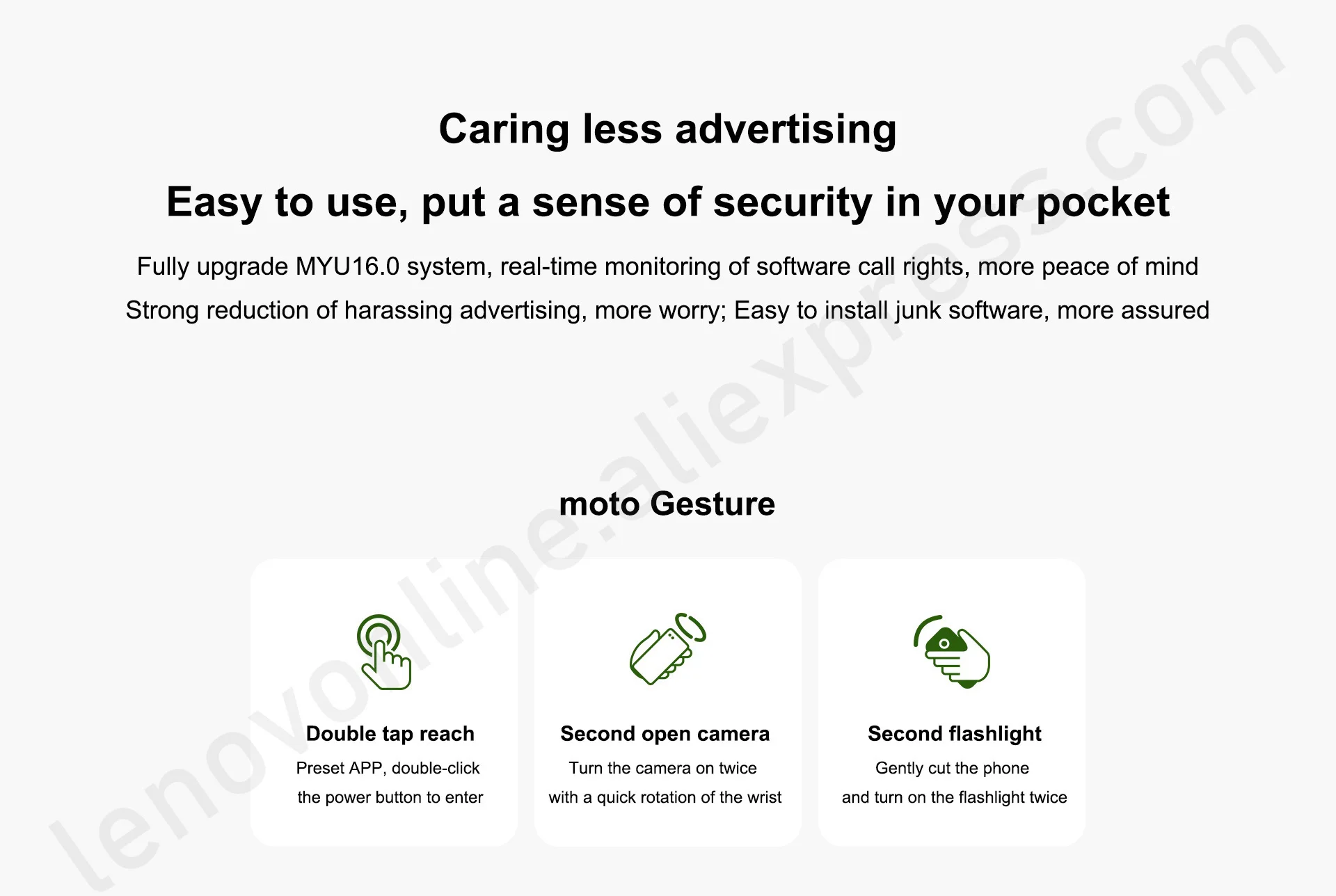 Caring less advertising

Easy to use, put a sense of security in your pocket

Fully upgrade MYU16.0 system, real-time monitoring of software call rights, more peace of mind

Strong reduction of harassing advertising, more worry; Easy to install junk software, more assured

moto Gesture

Double tap reach

Preset APP, double-click the power button to enter

Second open camera

Turn the camera on twice with a quick rotation of the wrist

Second flashlight

Gently cut the phone and turn on the flashlight twice

lenovoonline.aliexpress.com